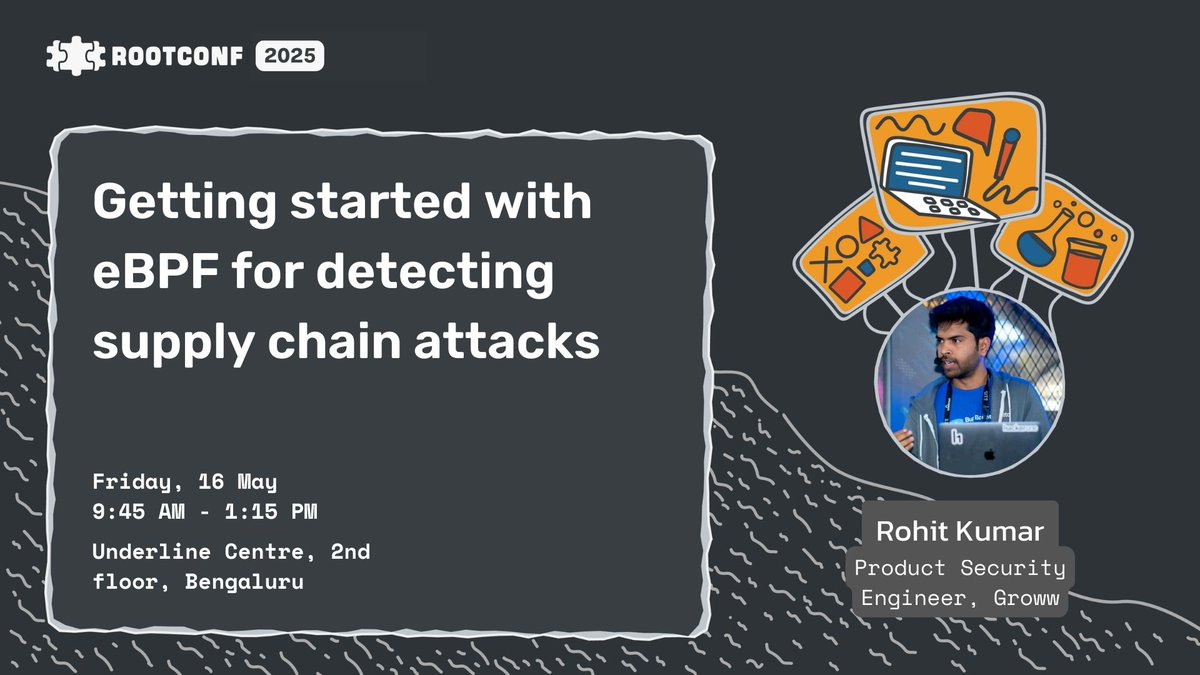 ROOTCONF 2025

Getting started with eBPF for detecting supply chain attacks

Friday, 16 May
9:45 AM - 1:15 PM

Underline Centre, 2nd floor, Bengaluru

Rohit Kumar
Product Security Engineer, Groww